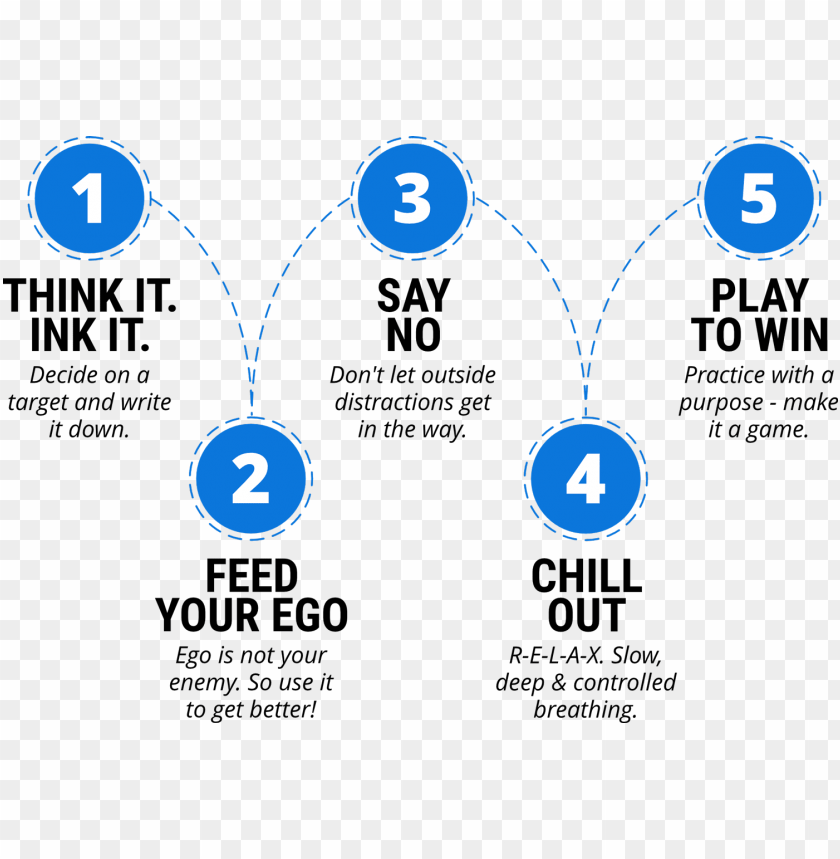 1

THINK IT. INK IT.

Decide on a target and write it down.

2

FEED YOUR EGO

Ego is not your enemy. So use it to get better!

3

SAY NO

Don't let outside distractions get in the way.

4

CHILL OUT

R-E-L-A-X. Slow, deep & controlled breathing.

5

PLAY TO WIN

Practice with a purpose - make it a game.